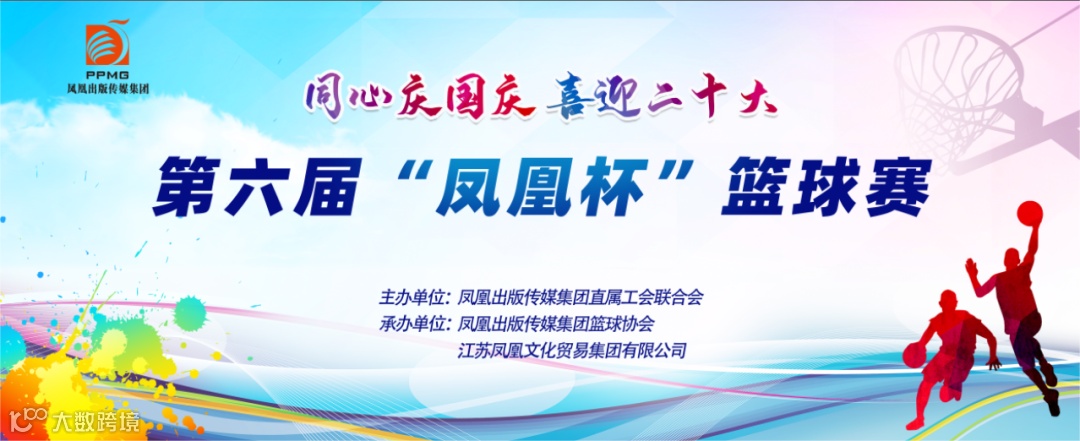 PPMG
凤凰出版传媒集团

同心庆国庆 喜迎二十大

第六届“凤凰杯”篮球赛

主办单位：凤凰出版传媒集团直属工会联合会
承办单位：凤凰出版传媒集团篮球协会
江苏凤凰文化贸易集团有限公司

大数跨境